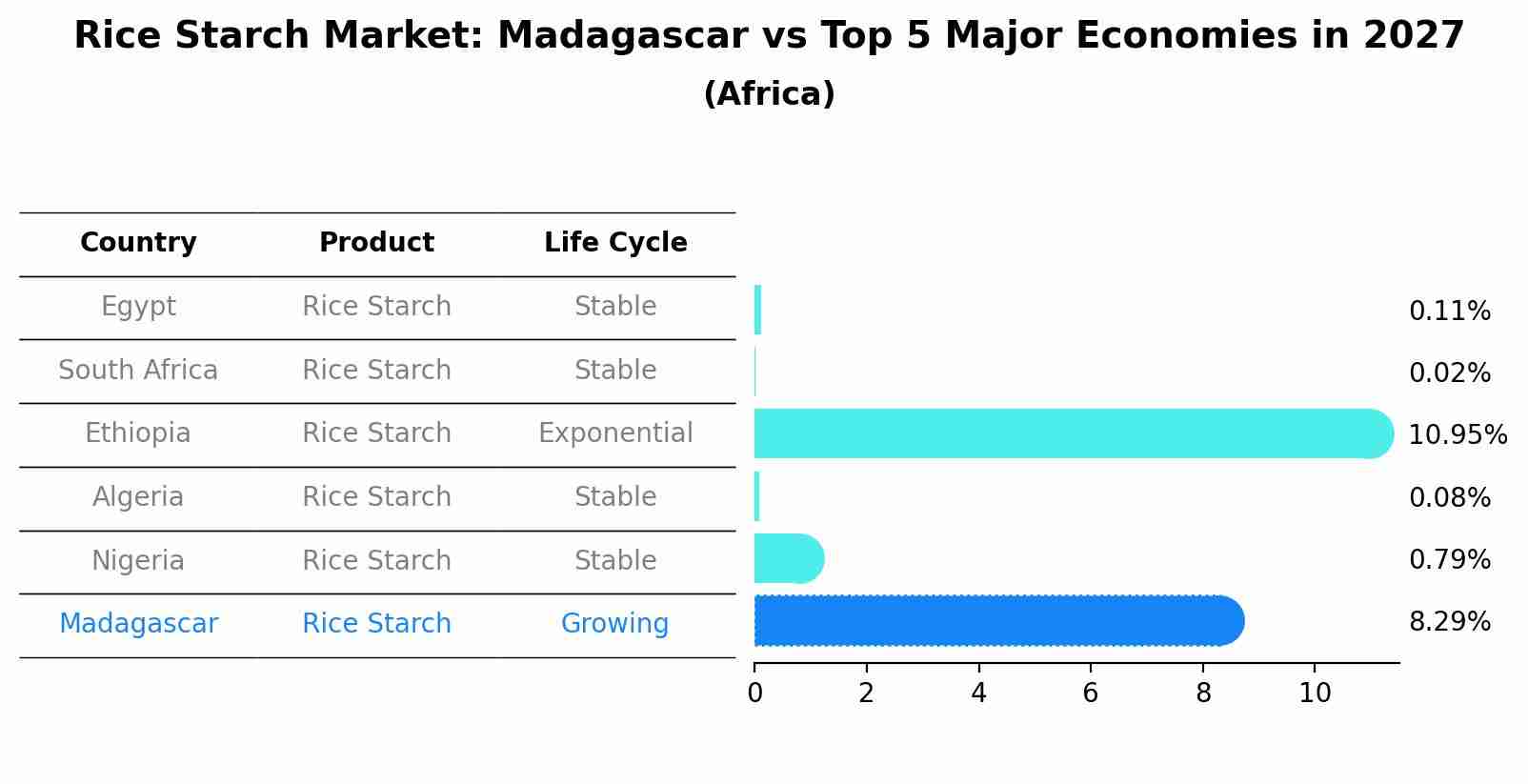 Rice Starch Market: Madagascar vs Top 5 Major Economies in 2027
(Africa)

| Country | Product | Life Cycle |
|---|---|---|
| Egypt | Rice Starch | Stable |
| South Africa | Rice Starch | Stable |
| Ethiopia | Rice Starch | Exponential |
| Algeria | Rice Starch | Stable |
| Nigeria | Rice Starch | Stable |
| Madagascar | Rice Starch | Growing |

0.11%
0.02%
10.95%
0.08%
0.79%
8.29%

0 2 4 6 8 10